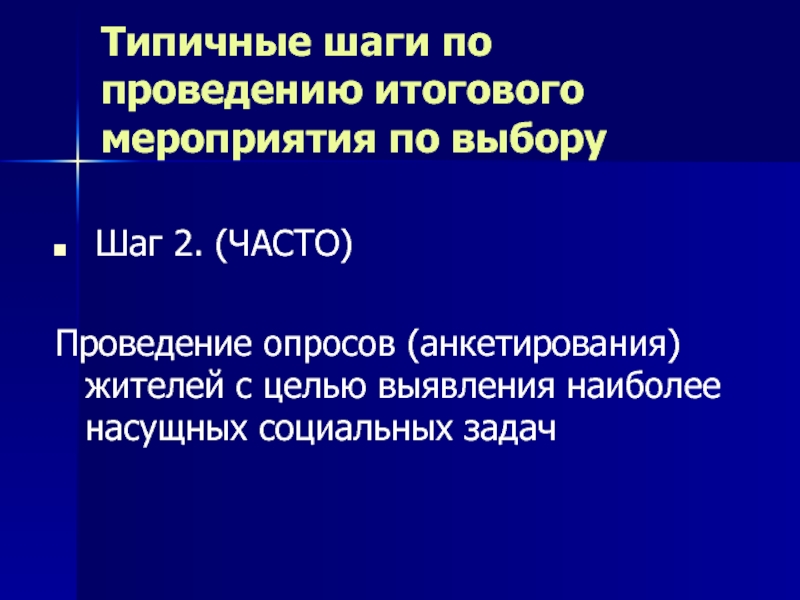 Типичные шаги по проведению итогового мероприятия по выбору

Шаг 2. (ЧАСТО)

Проведение опросов (анкетирования) жителей с целью выявления наиболее насущных социальных задач